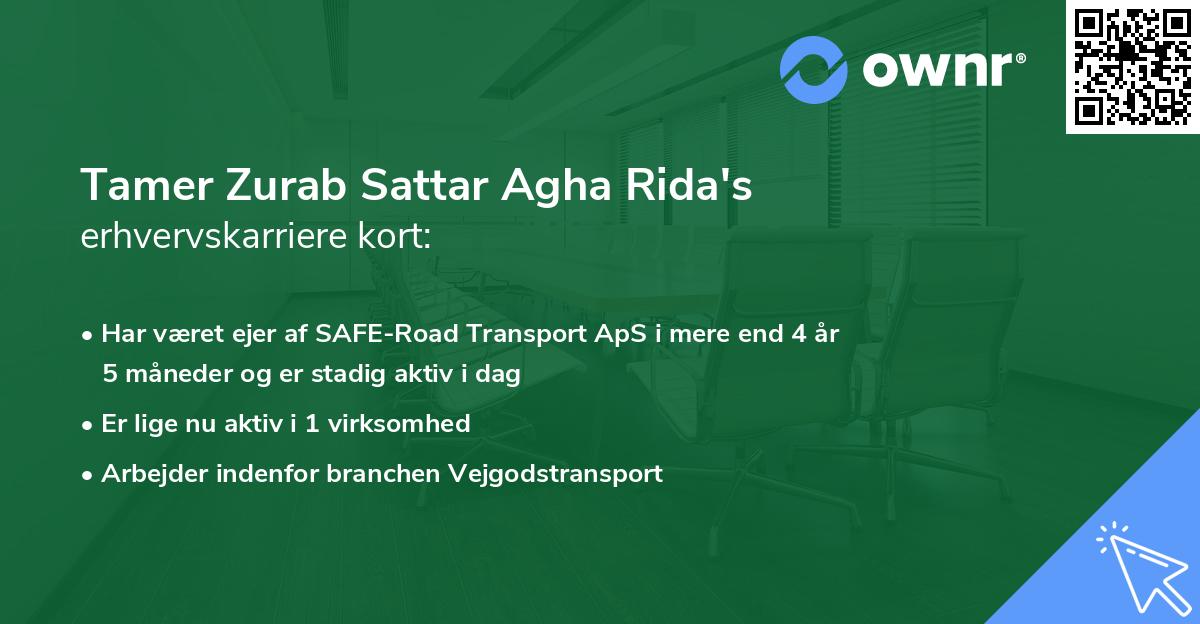 ownr®

Tamer Zurab Sattar Agha Rida's
erhvervskarriere kort:

• Har været ejer af SAFE-Road Transport ApS i mere end 4 år 5 måneder og er stadig aktiv i dag
• Er lige nu aktiv i 1 virksomhed
• Arbejder indenfor branchen Vejgodstransport